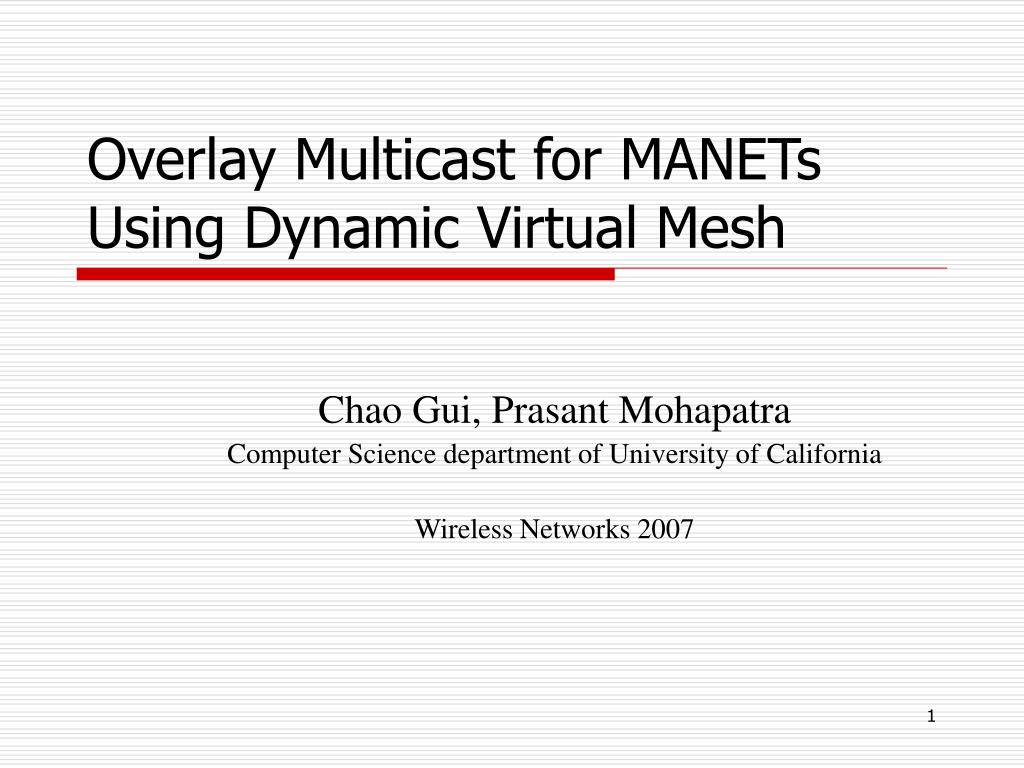 Overlay Multicast for MANETs Using Dynamic Virtual Mesh

Chao Gui, Prasant Mohapatra

Computer Science department of University of California

Wireless Networks 2007

1